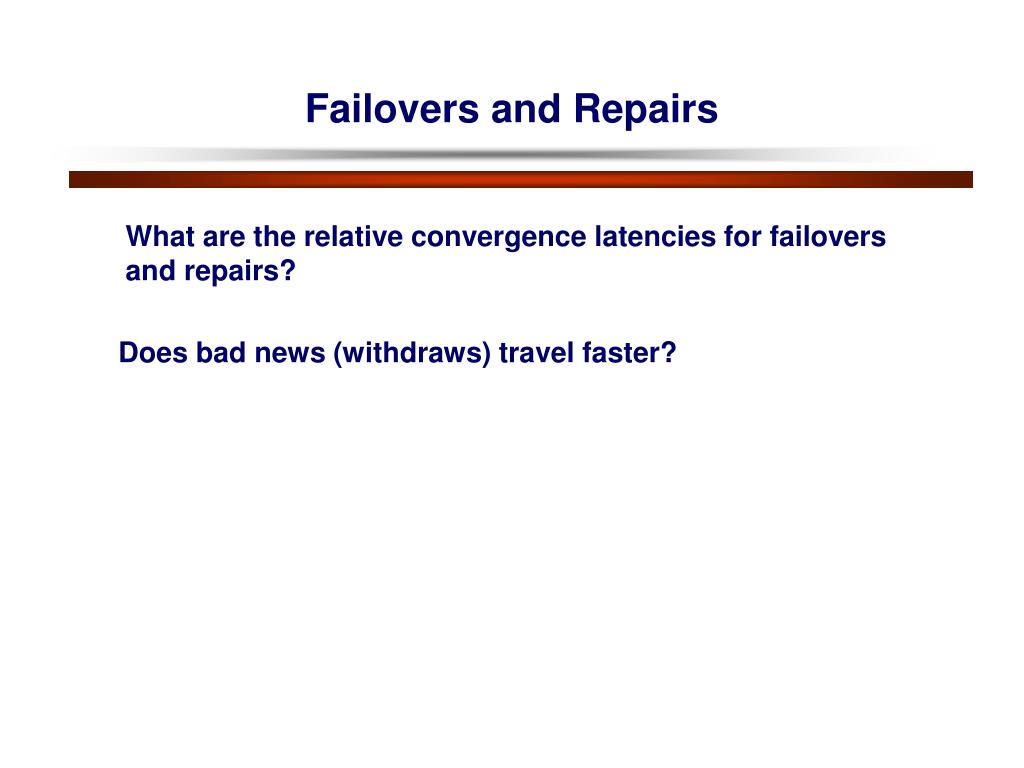 Failovers and Repairs

What are the relative convergence latencies for failovers and repairs?

Does bad news (withdraws) travel faster?